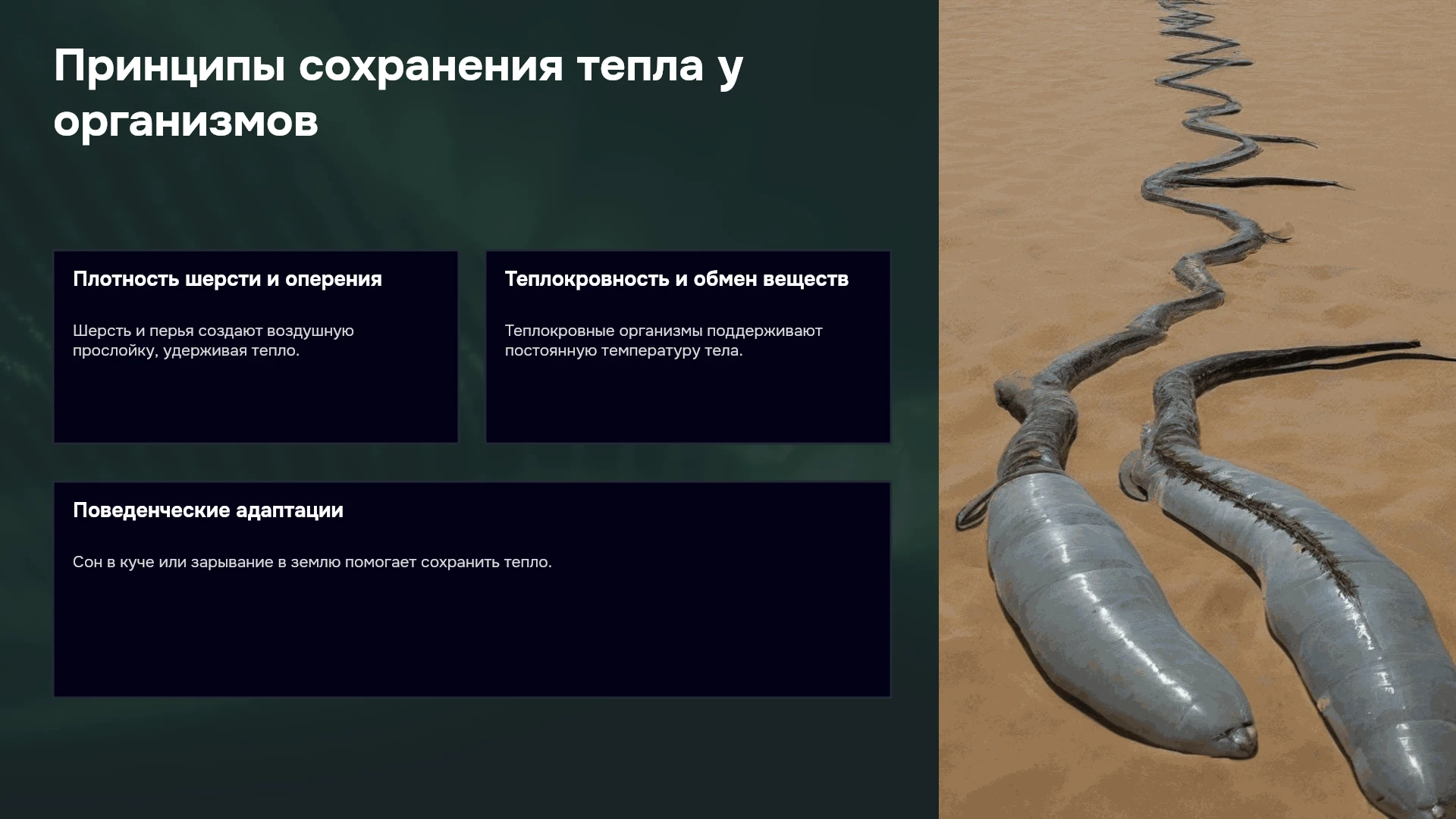 Принципы сохранения тепла у организмов

Плотность шерсти и оперения

Шерсть и перья создают воздушную прослойку, удерживая тепло.

Теплокровность и обмен веществ

Теплокровные организмы поддерживают постоянную температуру тела.

Поведенческие адаптации

Сон в куче или зарывание в землю помогает сохранить тепло.